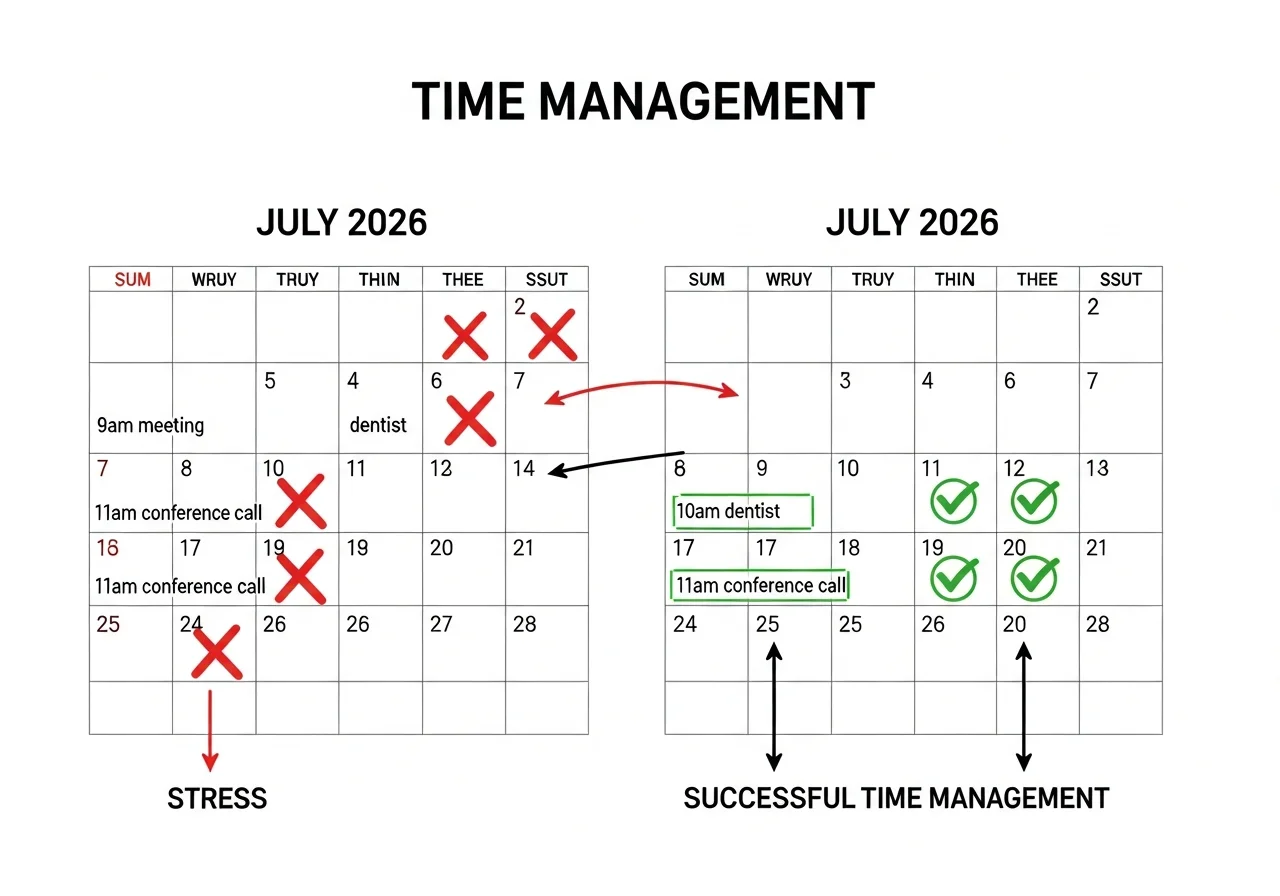 TIME MANAGEMENT

JULY 2026

| SUM | WRUY | TRUY | THIN | THEE | SSUT |
|---|---|---|---|---|---|
| | | | | | 2 |
| 9am meeting | | 5 | 4 dentist | 6 | 7 |
| 7 11am conference call | 8 | 10 | 11 | 12 | 14 |
| 16 11am conference call | 17 | 19 | 19 | 20 | 21 |
| 25 | 24 | 26 | 26 | 27 | 28 |
| | | | | | |

STRESS

JULY 2026

| SUM | WRUY | TRUY | THIN | THEE | SSUT |
|---|---|---|---|---|---|
| | | | | | 2 |
| | | 3 | 4 | 6 | 7 |
| 8 10am dentist | 9 | 10 | 11 | 12 | 13 |
| 17 11am conference call | 17 | 18 | 19 | 20 | 21 |
| 24 | 25 | 25 | 26 | 20 | 28 |
| | | | | | |

SUCCESSFUL TIME MANAGEMENT